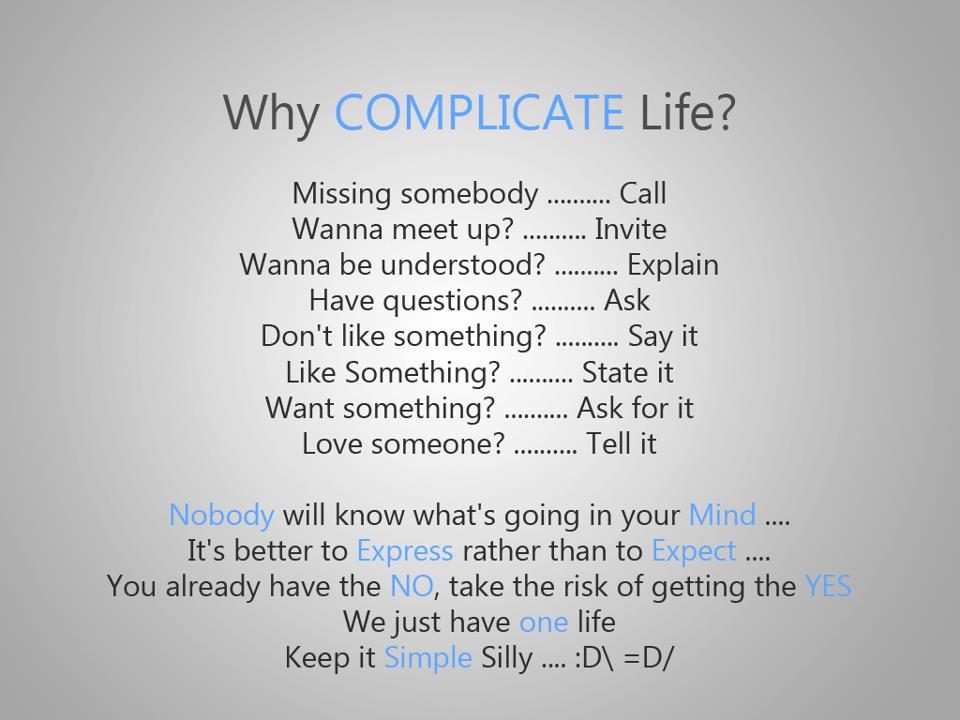 Why COMPLICATE Life?

Missing somebody .......... Call
Wanna meet up? .......... Invite
Wanna be understood? .......... Explain
Have questions? .......... Ask
Don't like something? .......... Say it
Like Something? .......... State it
Want something? .......... Ask for it
Love someone? .......... Tell it

Nobody will know what's going in your Mind ....
It's better to Express rather than to Expect ....
You already have the NO, take the risk of getting the YES
We just have one life
Keep it Simple Silly .... :D\ =D/